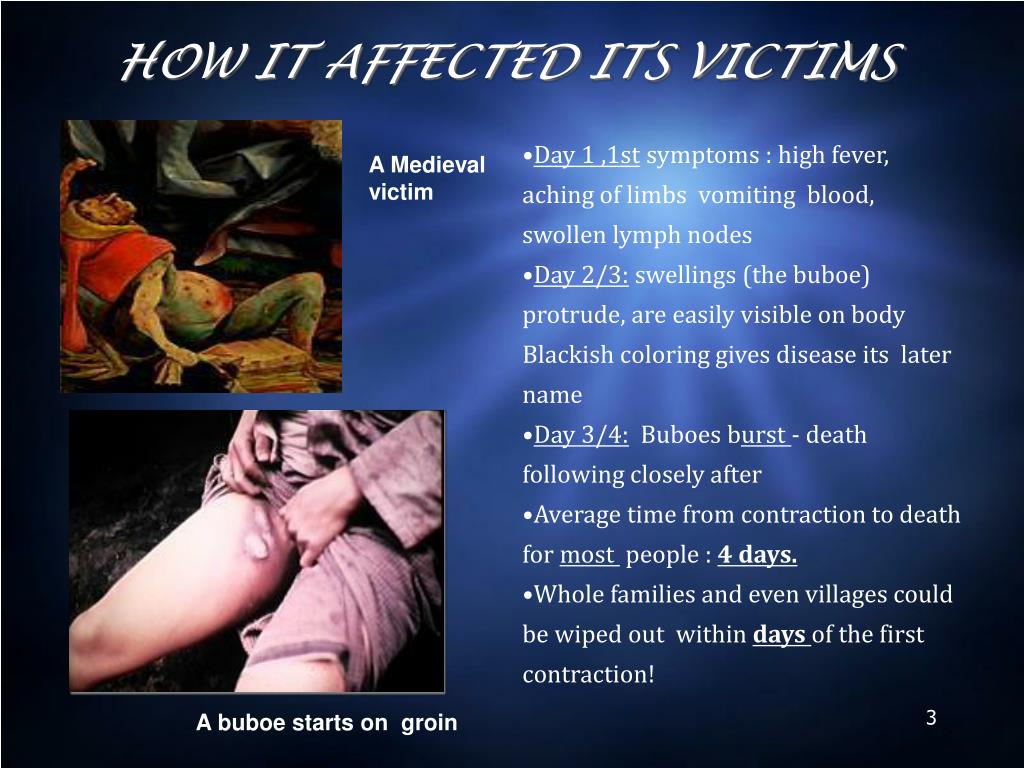 HOW IT AFFECTED ITS VICTIMS

A Medieval victim

•Day 1 ,1st symptoms : high fever, aching of limbs vomiting blood, swollen lymph nodes
•Day 2/3: swellings (the buboe) protrude, are easily visible on body Blackish coloring gives disease its later name
•Day 3/4: Buboes burst - death following closely after
•Average time from contraction to death for most people : 4 days.
•Whole families and even villages could be wiped out within days of the first contraction!

A buboe starts on groin

3